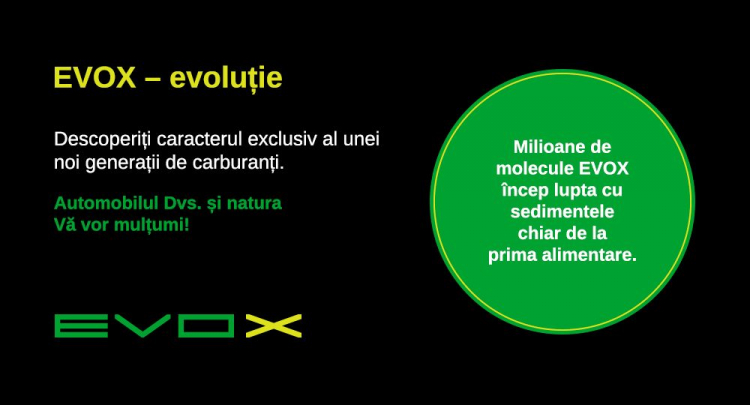 EVOX – evoluție

Descoperiți caracterul exclusiv al unei noi generații de carburanți.

Automobilul Dvs. și natura
Vă vor mulțumi!

EVOX

Milioane de molecule EVOX încep lupta cu sedimentele chiar de la prima alimentare.